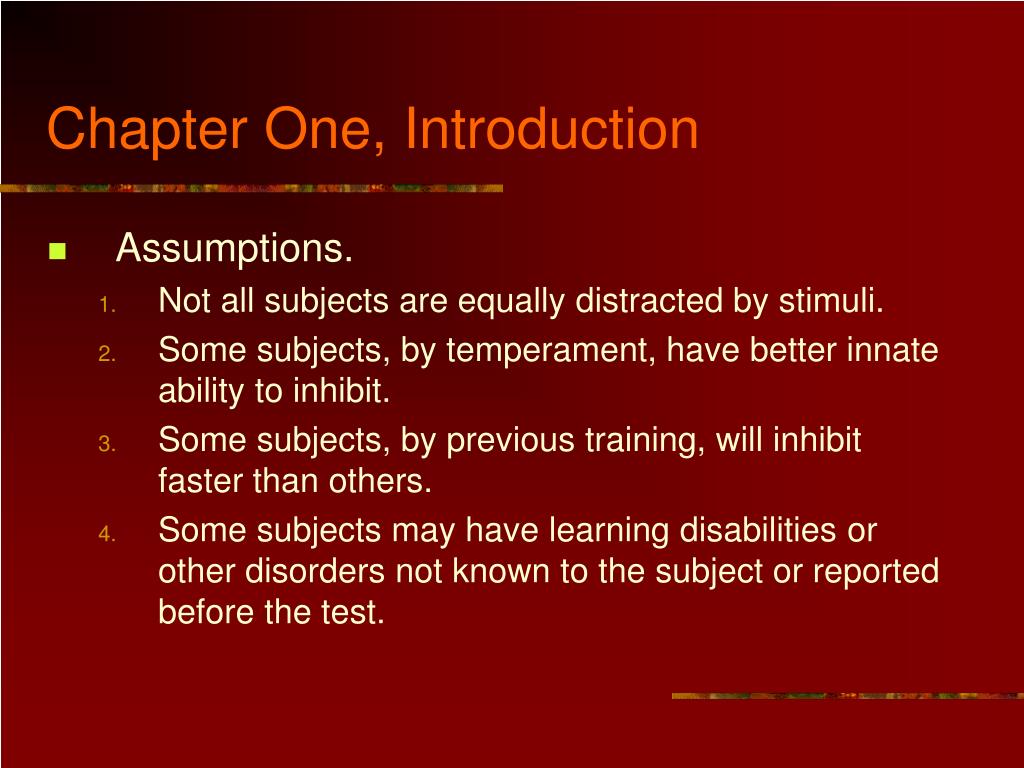 Chapter One, Introduction

Assumptions.

1. Not all subjects are equally distracted by stimuli.
2. Some subjects, by temperament, have better innate ability to inhibit.
3. Some subjects, by previous training, will inhibit faster than others.
4. Some subjects may have learning disabilities or other disorders not known to the subject or reported before the test.